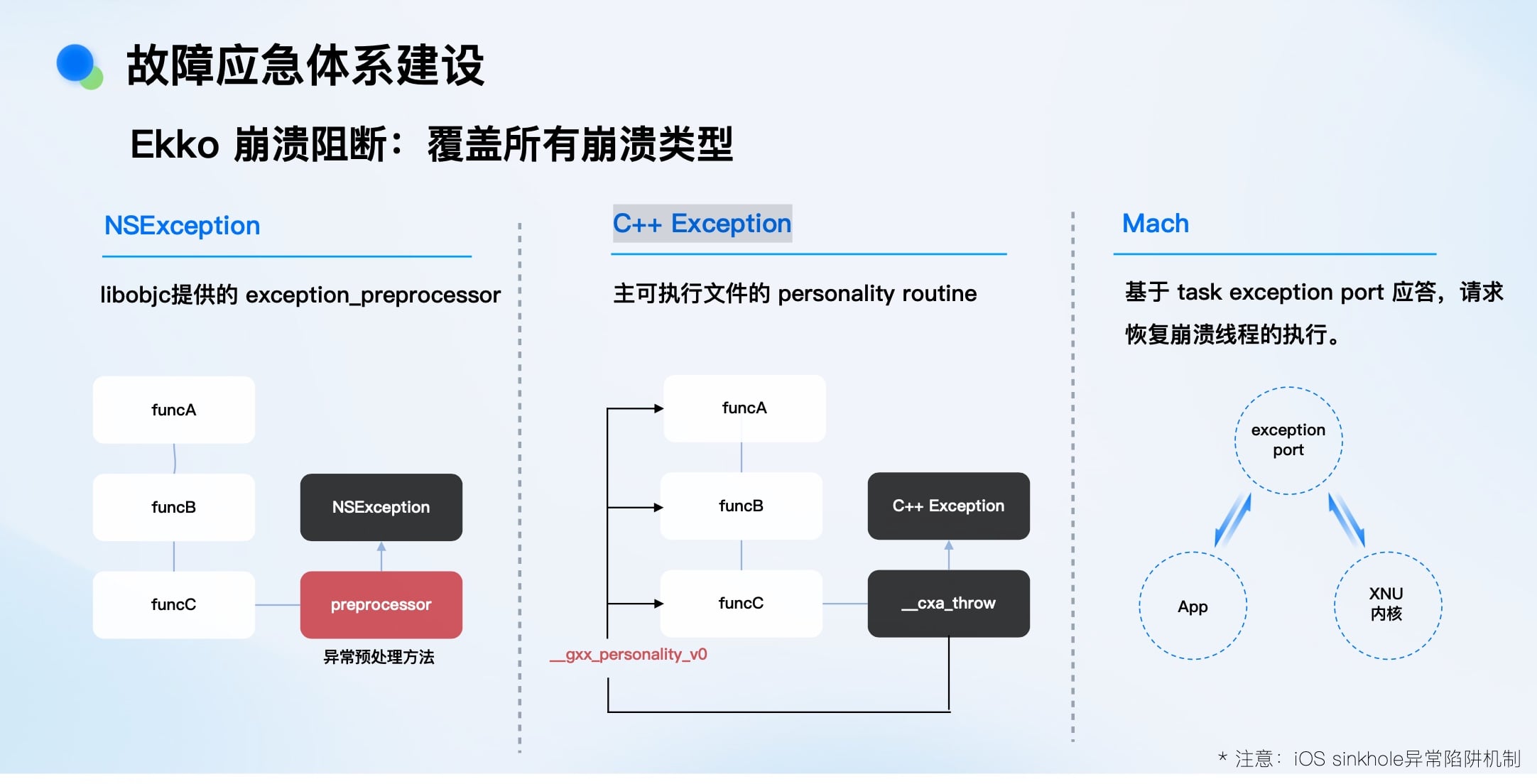 故障应急体系建设

Ekko 崩溃阻断：覆盖所有崩溃类型

NSException

libobjc提供的 exception_preprocessor

funcA

funcB

funcC

NSException

preprocessor

异常预处理方法

C++ Exception

主可执行文件的 personality routine

funcA

funcB

funcC

C++ Exception

__cxa_throw

__gxx_personality_v0

Mach

基于 task exception port 应答，请求恢复崩溃线程的执行。

exception port

App

XNU 内核

* 注意：iOS sinkhole异常陷阱机制